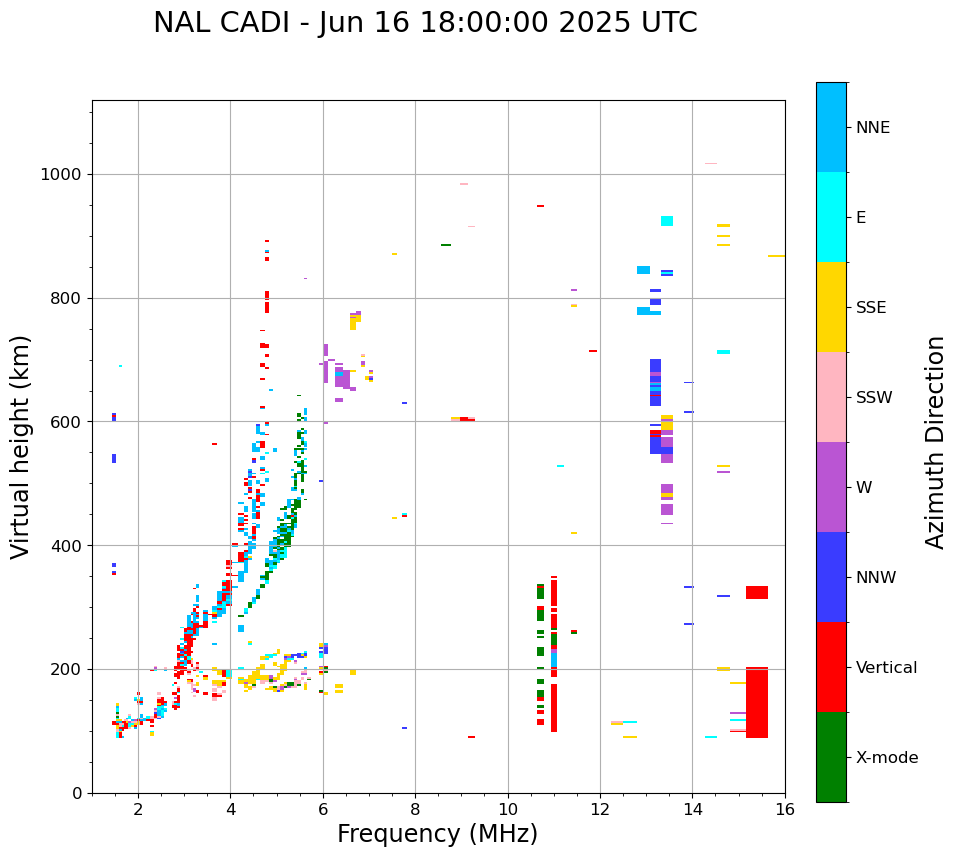 NAL CADI - Jun 16 18:00:00 2025 UTC

Virtual height (km)

1000
800
600
400
200
0

2
4
6
8
10
12
14
16

Frequency (MHz)

NNE
E
SSE
SSW
W
NNW
Vertical
X-mode

Azimuth Direction